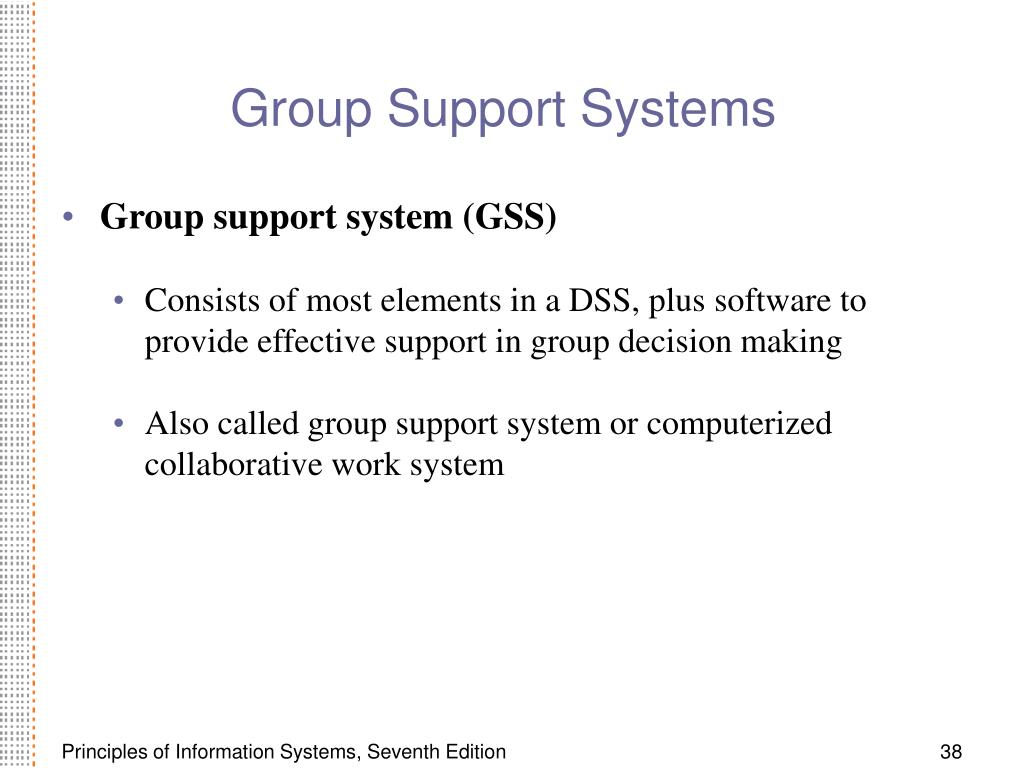 Group Support Systems

• **Group support system (GSS)**

• Consists of most elements in a DSS, plus software to provide effective support in group decision making

• Also called group support system or computerized collaborative work system

Principles of Information Systems, Seventh Edition

38